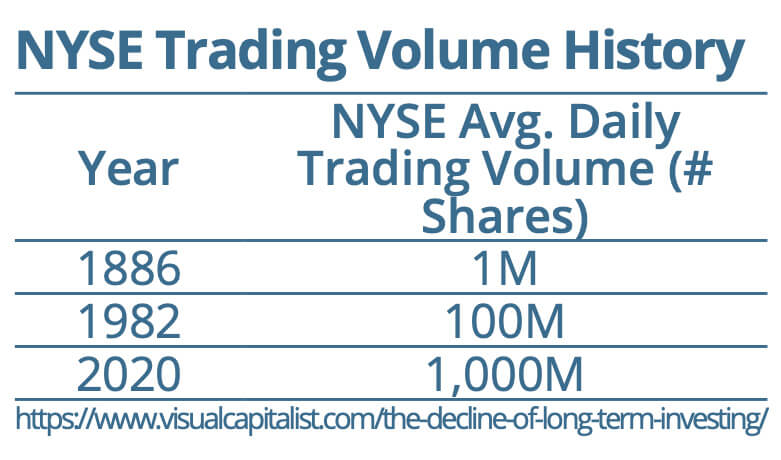 NYSE Trading Volume History

| Year | NYSE Avg. Daily Trading Volume (# Shares) |
|---|---|
| 1886 | 1M |
| 1982 | 100M |
| 2020 | 1,000M |

https://www.visualcapitalist.com/the-decline-of-long-term-investing/